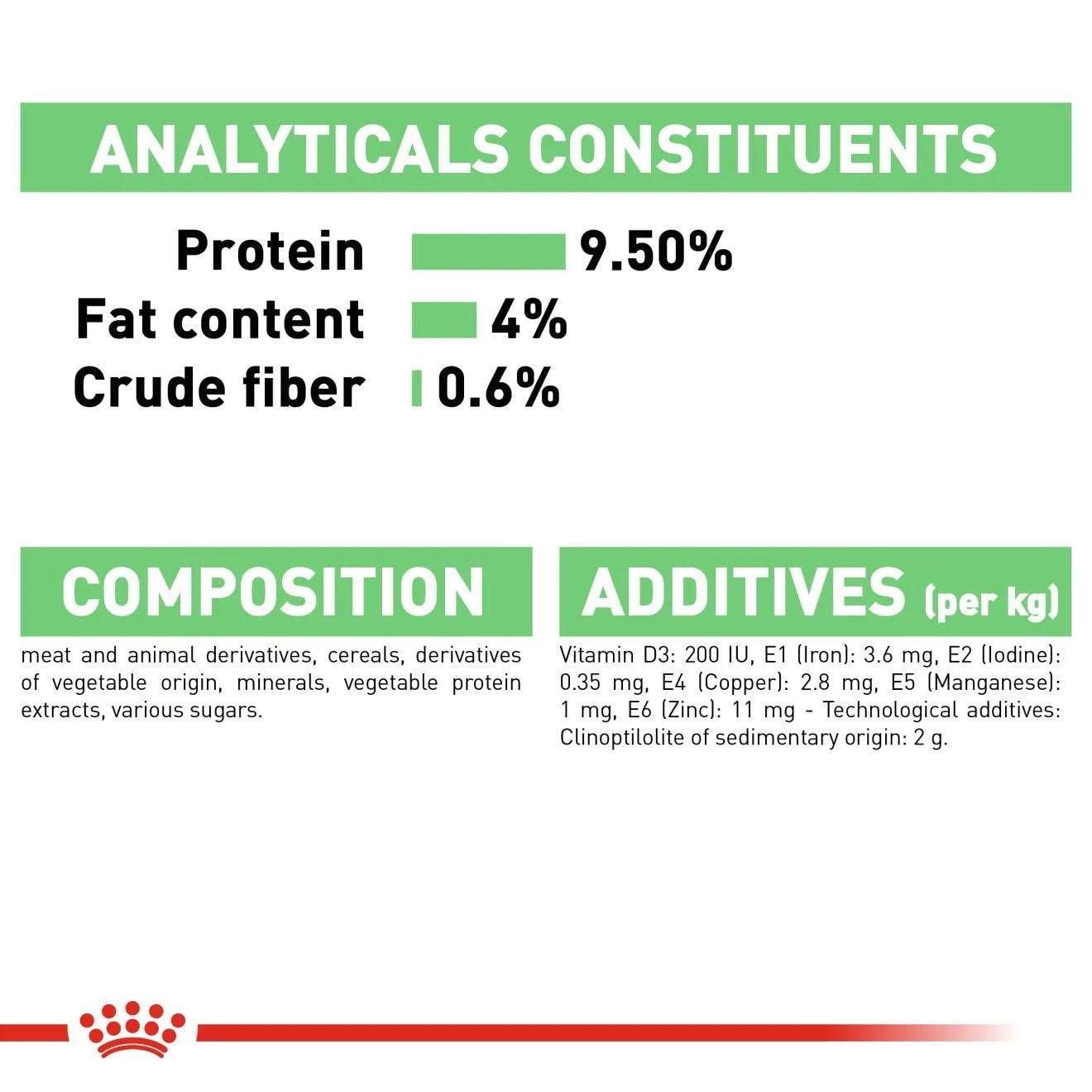 ANALYTICALS CONSTITUENTS

Protein 9.50%
Fat content 4%
Crude fiber 0.6%

COMPOSITION

meat and animal derivatives, cereals, derivatives of vegetable origin, minerals, vegetable protein extracts, various sugars.

ADDITIVES (per kg)

Vitamin D3: 200 IU, E1 (Iron): 3.6 mg, E2 (Iodine): 0.35 mg, E4 (Copper): 2.8 mg, E5 (Manganese): 1 mg, E6 (Zinc): 11 mg - Technological additives: Clinoptilolite of sedimentary origin: 2 g.